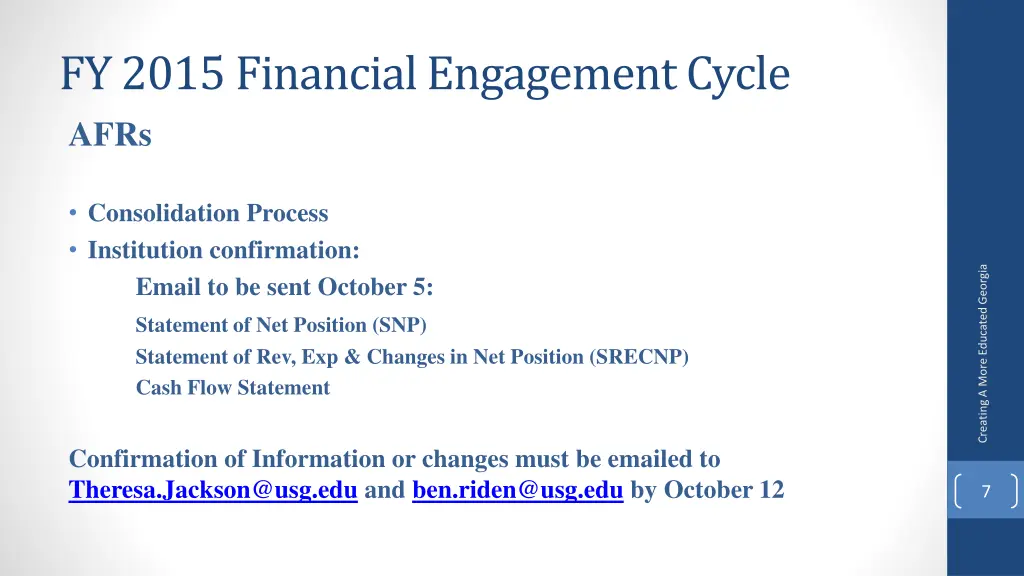 FY 2015 Financial Engagement Cycle

AFRs

• Consolidation Process
• Institution confirmation:

Email to be sent October 5:

Statement of Net Position (SNP)
Statement of Rev, Exp & Changes in Net Position (SRECNP)
Cash Flow Statement

Confirmation of Information or changes must be emailed to Theresa.Jackson@usg.edu and ben.riden@usg.edu by October 12

Creating A More Educated Georgia

7